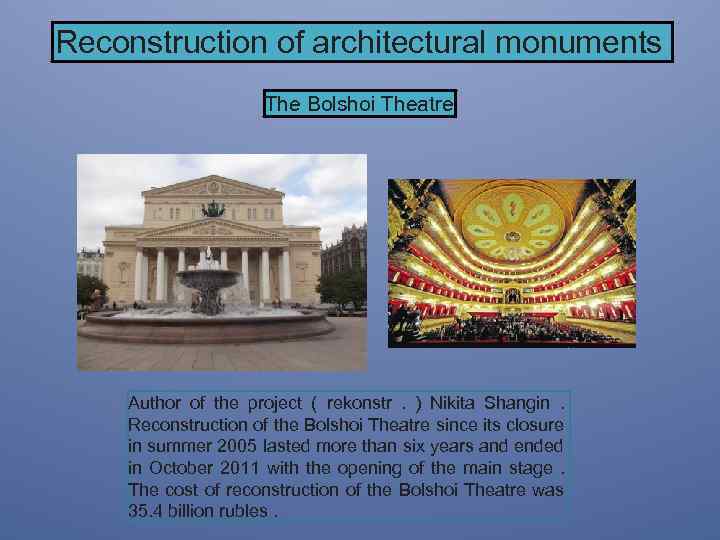 Reconstruction of architectural monuments

The Bolshoi Theatre

Author of the project ( rekonstr . ) Nikita Shangin . Reconstruction of the Bolshoi Theatre since its closure in summer 2005 lasted more than six years and ended in October 2011 with the opening of the main stage . The cost of reconstruction of the Bolshoi Theatre was 35.4 billion rubles .